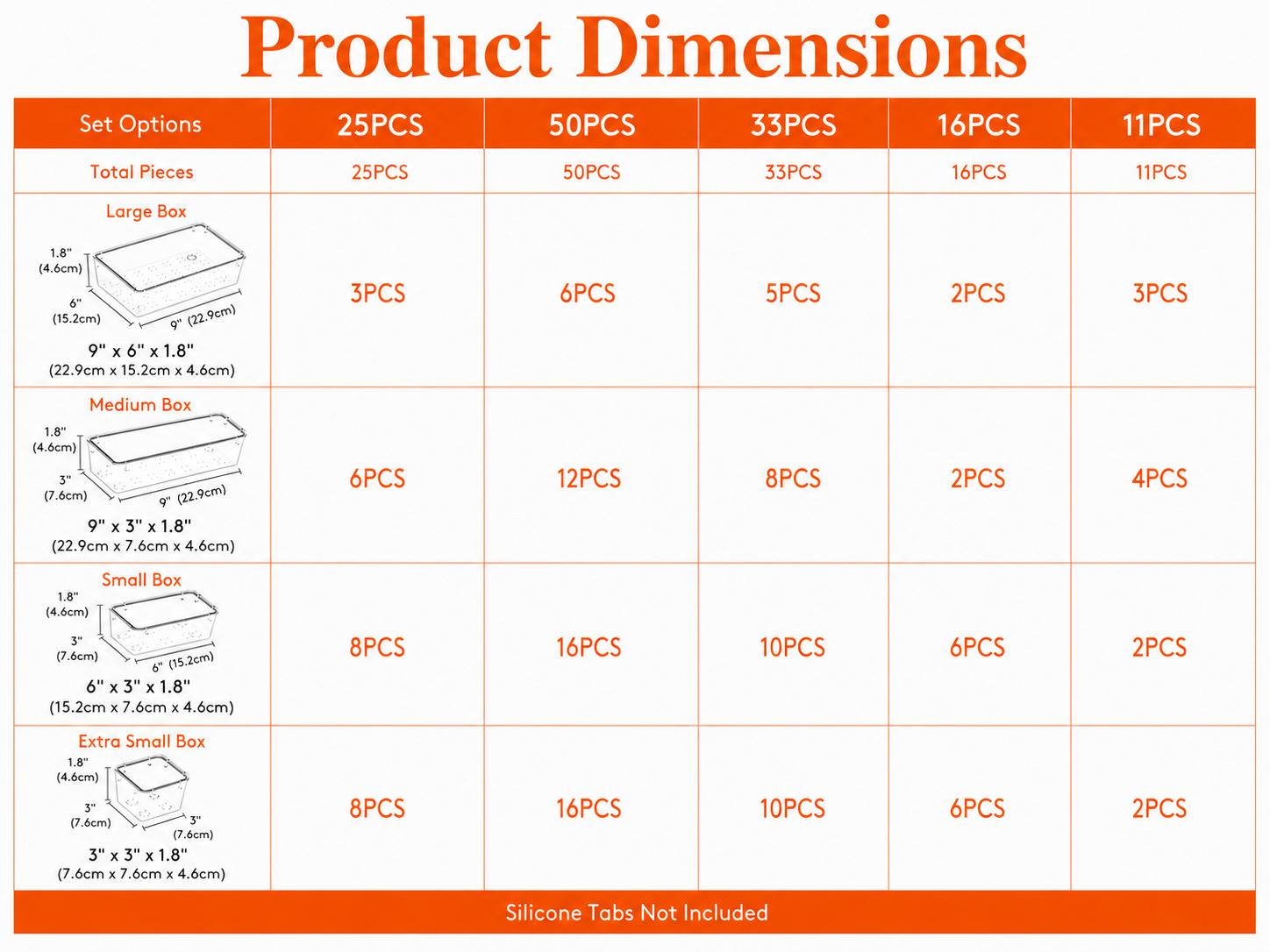 Product Dimensions

| Set Options | 25PCS | 50PCS | 33PCS | 16PCS | 11PCS |
|---|---|---|---|---|---|
| Total Pieces | 25PCS | 50PCS | 33PCS | 16PCS | 11PCS |
| Large Box 1.8" (4.6cm) 6" (15.2cm) 9" (22.9cm) 9" x 6" x 1.8" (22.9cm x 15.2cm x 4.6cm) | 3PCS | 6PCS | 5PCS | 2PCS | 3PCS |
| Medium Box 1.8" (4.6cm) 3" (7.6cm) 9" (22.9cm) 9" x 3" x 1.8" (22.9cm x 7.6cm x 4.6cm) | 6PCS | 12PCS | 8PCS | 2PCS | 4PCS |
| Small Box 1.8" (4.6cm) 3" (7.6cm) 6" (15.2cm) 6" x 3" x 1.8" (15.2cm x 7.6cm x 4.6cm) | 8PCS | 16PCS | 10PCS | 6PCS | 2PCS |
| Extra Small Box 1.8" (4.6cm) 3" (7.6cm) 3" (7.6cm) 3" x 3" x 1.8" (7.6cm x 7.6cm x 4.6cm) | 8PCS | 16PCS | 10PCS | 6PCS | 2PCS |

Silicone Tabs Not Included